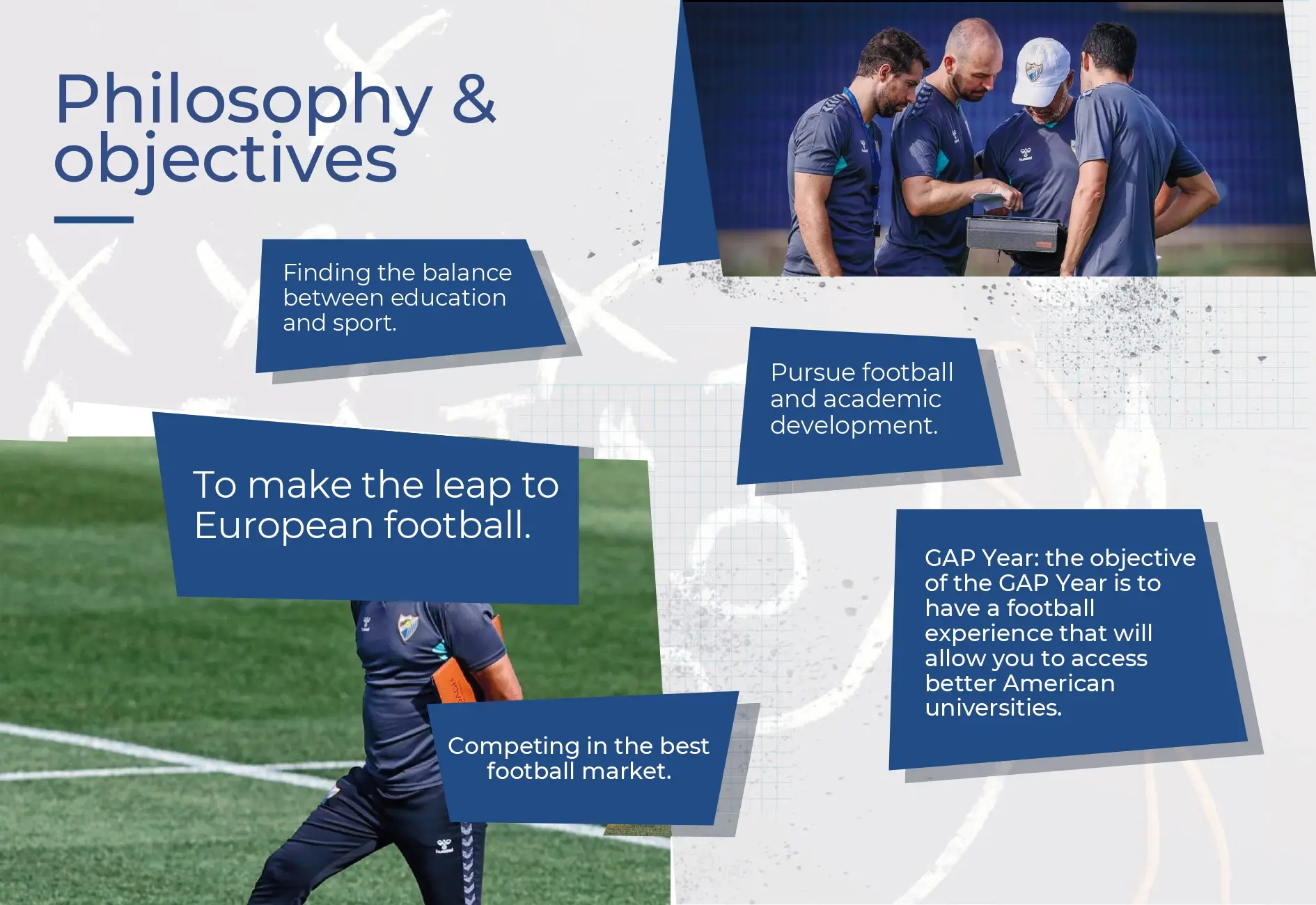 Philosophy & objectives

Finding the balance between education and sport.

Pursue football and academic development.

To make the leap to European football.

GAP Year: the objective of the GAP Year is to have a football experience that will allow you to access better American universities.

Competing in the best football market.